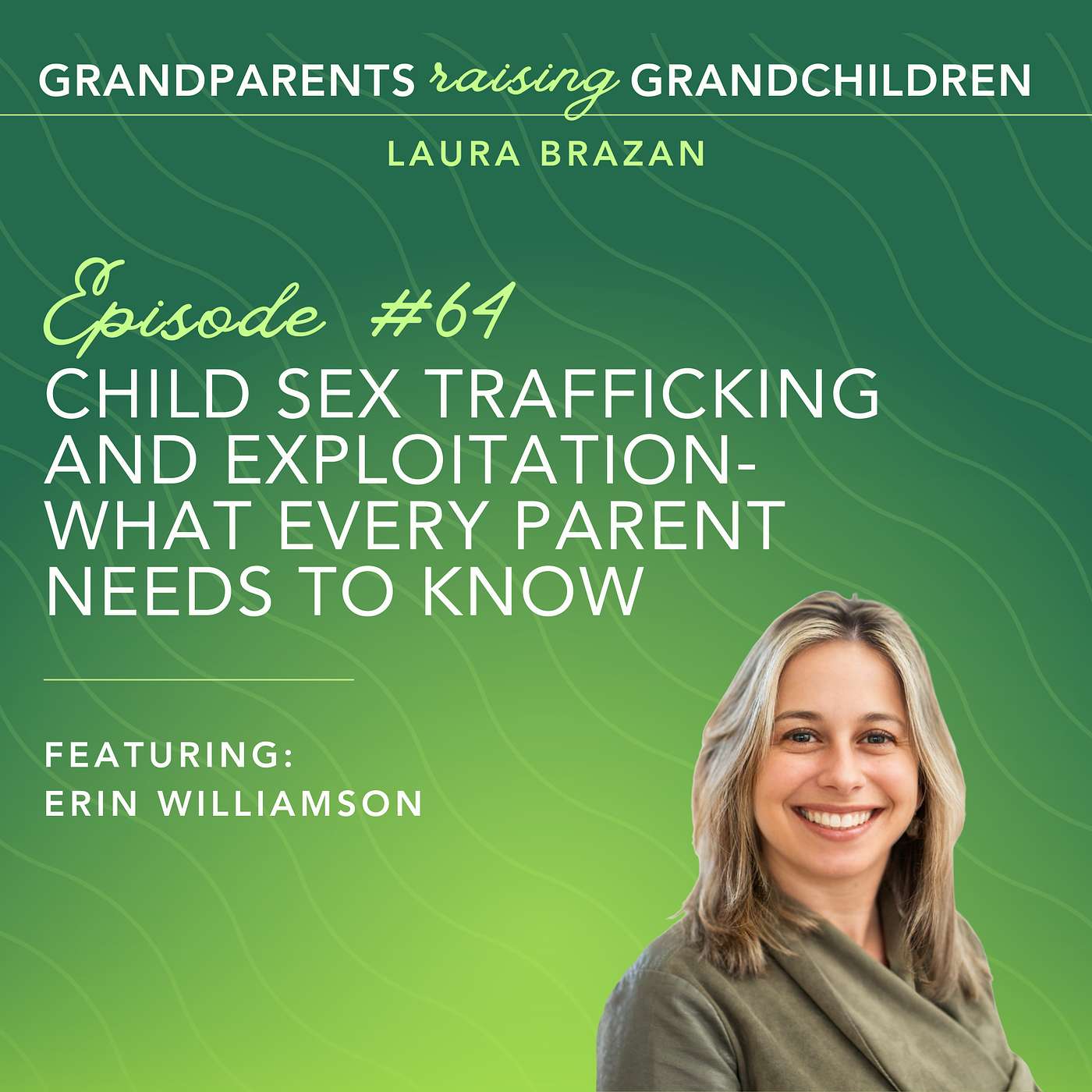 GRANDPARENTS raising GRANDCHILDREN

LAURA BRAZAN

Episode #64

CHILD SEX TRAFFICKING AND EXPLOITATION- WHAT EVERY PARENT NEEDS TO KNOW

FEATURING:
ERIN WILLIAMSON